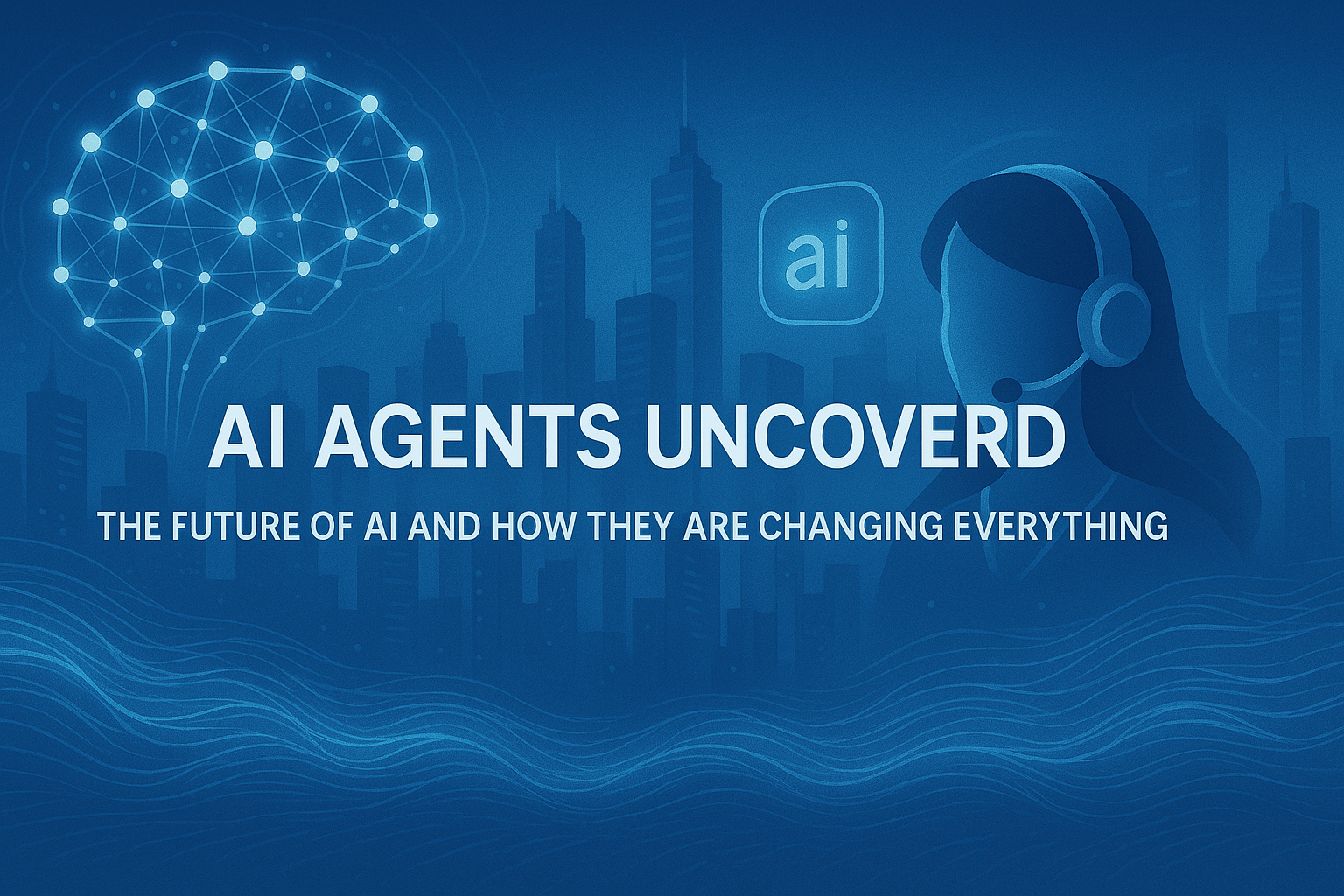 ai

AI AGENTS UNCOVERD

THE FUTURE OF AI AND HOW THEY ARE CHANGING EVERYTHING